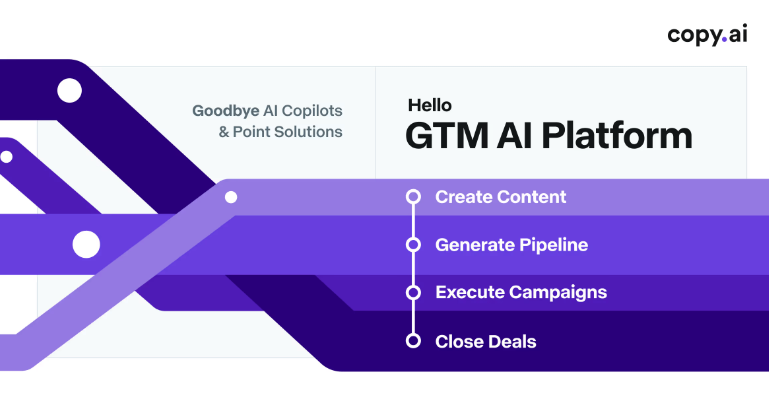 copy.ai

Goodbye AI Copilots & Point Solutions

Hello
GTM AI Platform

Create Content
Generate Pipeline
Execute Campaigns
Close Deals